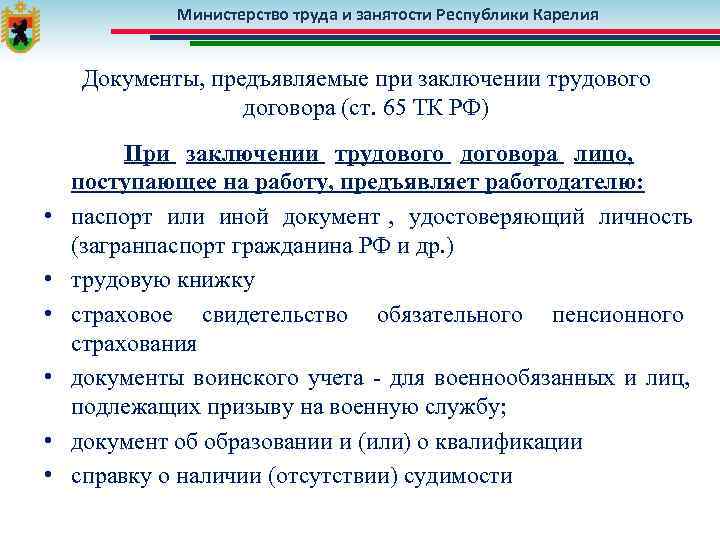 Министерство труда и занятости Республики Карелия

Документы, предъявляемые при заключении трудового договора (ст. 65 ТК РФ)

При заключении трудового договора лицо, поступающее на работу, предъявляет работодателю:

• паспорт или иной документ , удостоверяющий личность (загранпаспорт гражданина РФ и др.)
• трудовую книжку
• страховое свидетельство обязательного пенсионного страхования
• документы воинского учета - для военнообязанных и лиц, подлежащих призыву на военную службу;
• документ об образовании и (или) о квалификации
• справку о наличии (отсутствии) судимости